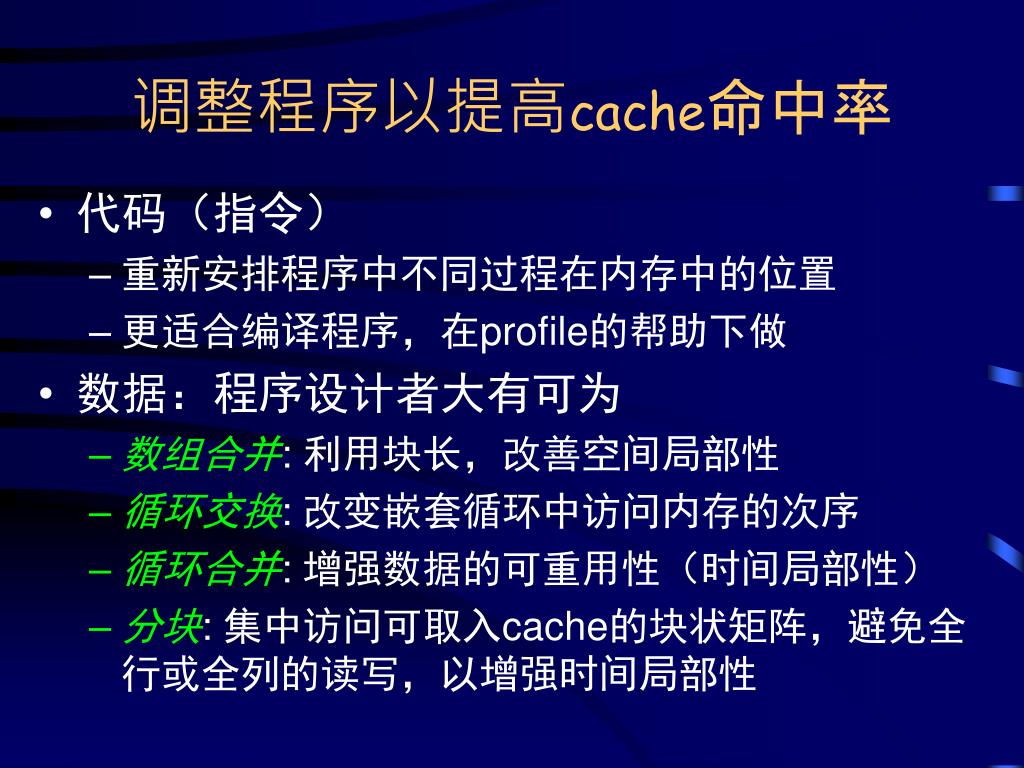 调整程序以提高cache命中率

• 代码（指令）
– 重新安排程序中不同过程在内存中的位置
– 更适合编译程序，在profile的帮助下做
• 数据：程序设计者大有可为
– 数组合并: 利用块长，改善空间局部性
– 循环交换: 改变嵌套循环中访问内存的次序
– 循环合并: 增强数据的可重用性（时间局部性）
– 分块: 集中访问可取入cache的块状矩阵，避免全行或全列的读写，以增强时间局部性